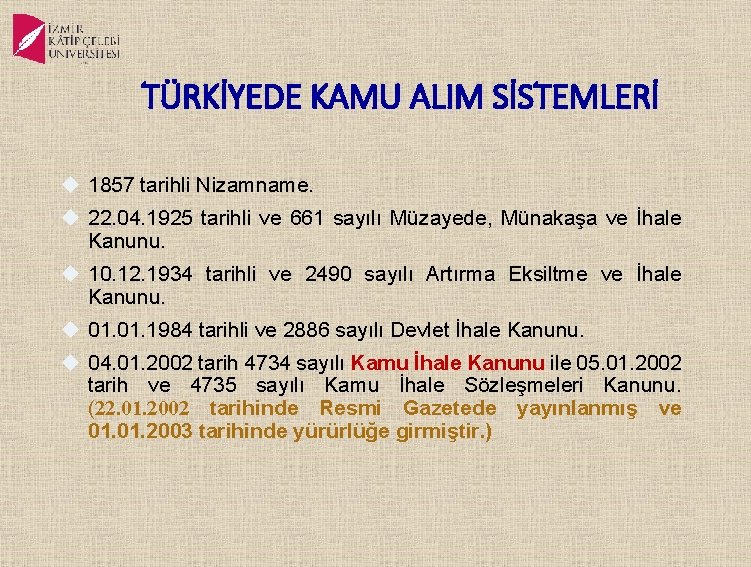 İZMİR KÂTİP ÇELEBİ ÜNİVERSİTESİ

TÜRKİYEDE KAMU ALIM SİSTEMLERİ

1857 tarihli Nizamname.

22.04.1925 tarihli ve 661 sayılı Müzayede, Münakaşa ve İhale Kanunu.

10.12.1934 tarihli ve 2490 sayılı Artırma Eksiltme ve İhale Kanunu.

01.01.1984 tarihli ve 2886 sayılı Devlet İhale Kanunu.

04.01.2002 tarih 4734 sayılı Kamu İhale Kanunu ile 05.01.2002 tarih ve 4735 sayılı Kamu İhale Sözleşmeleri Kanunu. (22.01.2002 tarihinde Resmi Gazetede yayınlanmış ve 01.01.2003 tarihinde yürürlüğe girmiştir.)